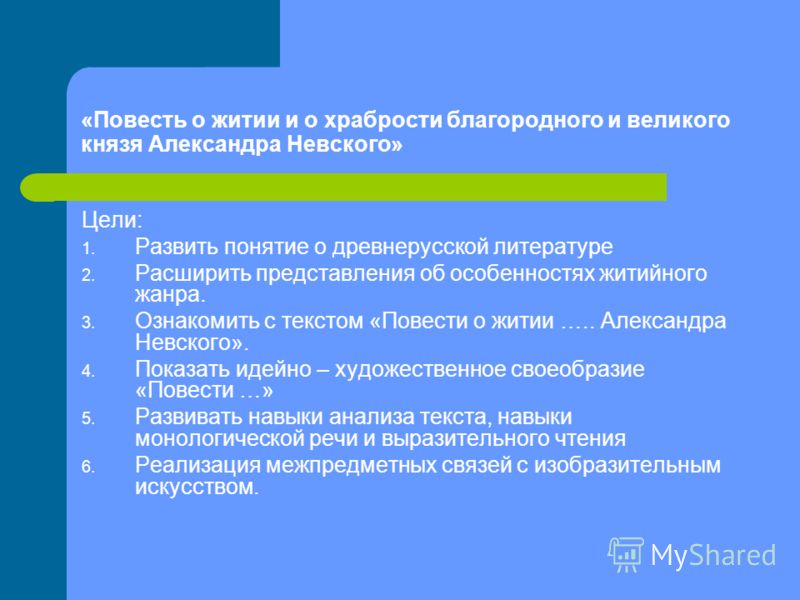 «Повесть о житии и о храбрости благородного и великого князя Александра Невского»

Цели:
1. Развить понятие о древнерусской литературе
2. Расширить представления об особенностях житийного жанра.
3. Ознакомить с текстом «Повести о житии ….. Александра Невского».
4. Показать идейно – художественное своеобразие «Повести …»
5. Развивать навыки анализа текста, навыки монологической речи и выразительного чтения
6. Реализация межпредметных связей с изобразительным искусством.

MyShared